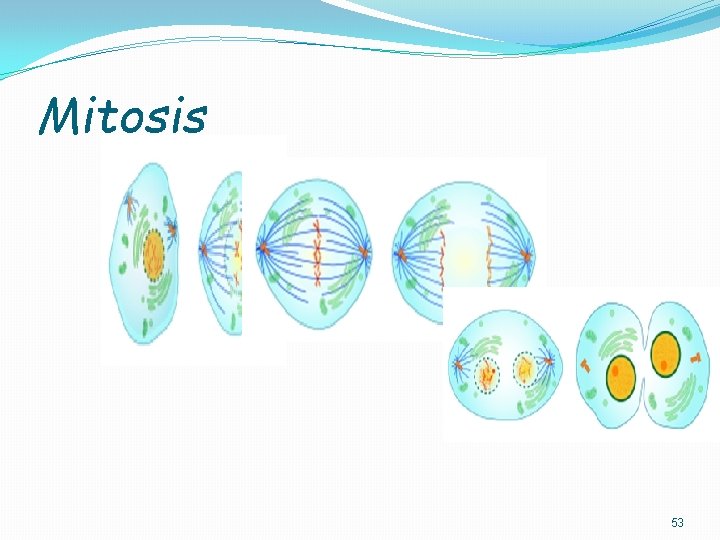 Mitosis

53